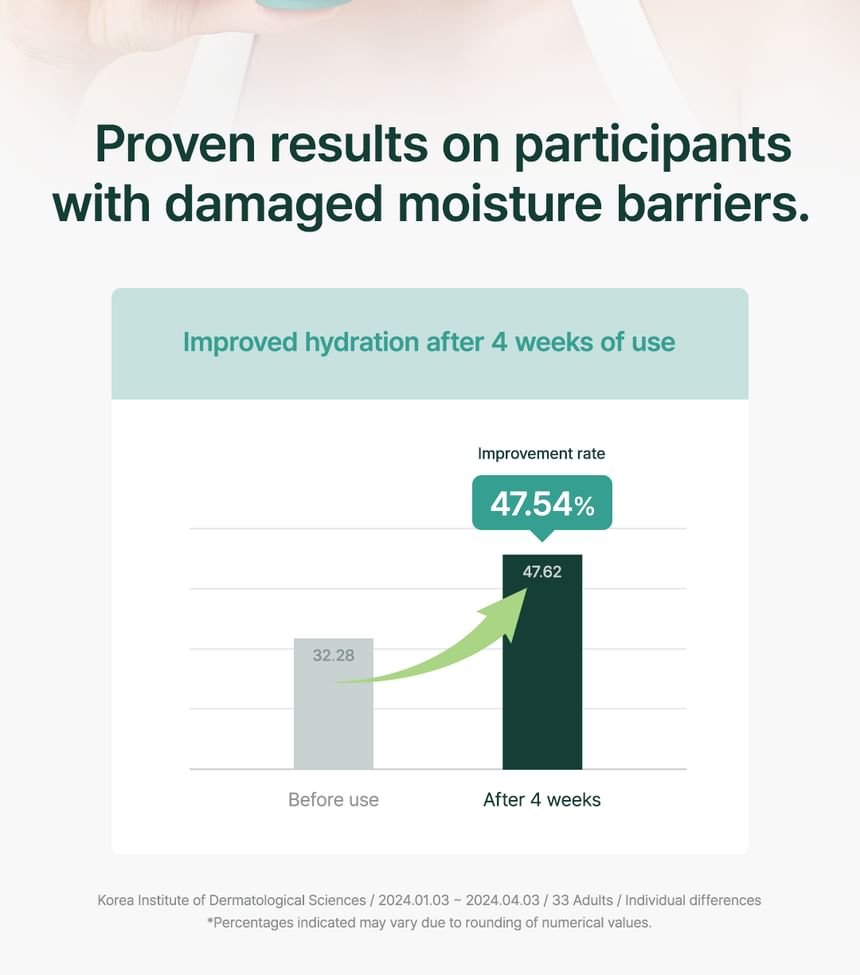 Proven results on participants with damaged moisture barriers.

Improved hydration after 4 weeks of use

Improvement rate

47.54%

47.62

32.28

Before use

After 4 weeks

Korea Institute of Dermatological Sciences / 2024.01.03 ~ 2024.04.03 / 33 Adults / Individual differences
*Percentages indicated may vary due to rounding of numerical values.